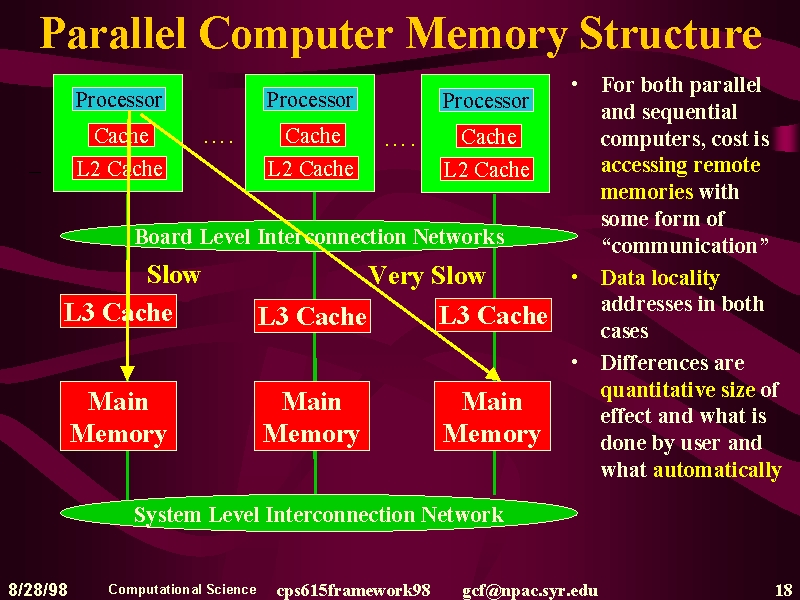 Parallel Computer Memory Structure

Processor
Cache
L2 Cache

....

Processor
Cache
L2 Cache

....

Processor
Cache
L2 Cache

Board Level Interconnection Networks

Slow

Very Slow

L3 Cache

L3 Cache

L3 Cache

Main Memory

Main Memory

Main Memory

System Level Interconnection Network

• For both parallel and sequential computers, cost is accessing remote memories with some form of "communication"
• Data locality addresses in both cases
• Differences are quantitative size of effect and what is done by user and what automatically

8/28/98 Computational Science cps615framework98 gcf@npac.syr.edu 18